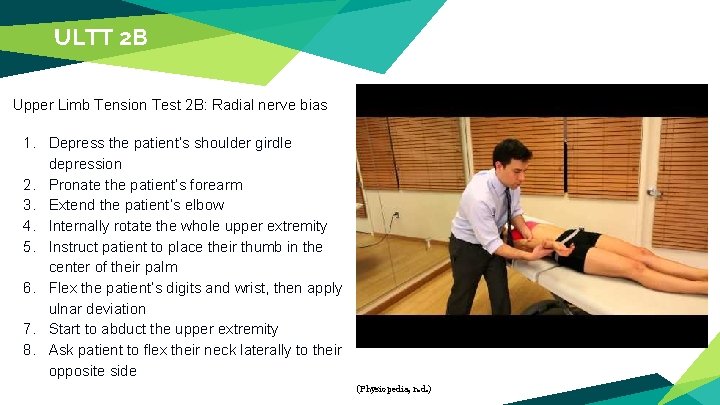 ULTT 2B

Upper Limb Tension Test 2B: Radial nerve bias

1. Depress the patient's shoulder girdle depression
2. Pronate the patient's forearm
3. Extend the patient's elbow
4. Internally rotate the whole upper extremity
5. Instruct patient to place their thumb in the center of their palm
6. Flex the patient's digits and wrist, then apply ulnar deviation
7. Start to abduct the upper extremity
8. Ask patient to flex their neck laterally to their opposite side

(Physiopedia, n.d.)